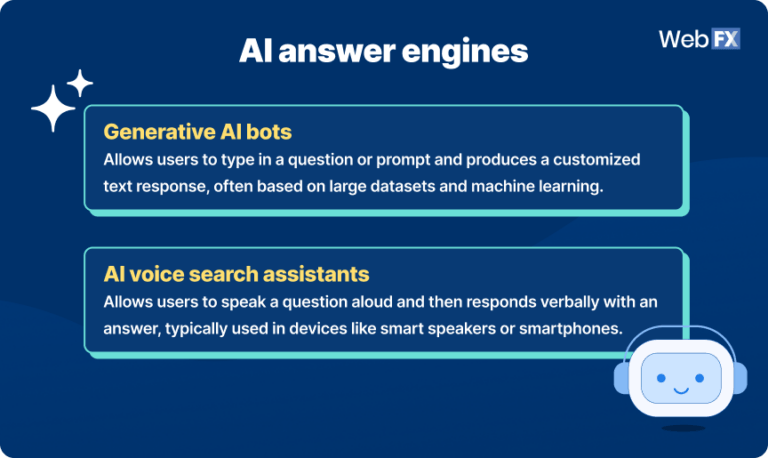 AI answer engines

WebFX

Generative AI bots
Allows users to type in a question or prompt and produces a customized text response, often based on large datasets and machine learning.

AI voice search assistants
Allows users to speak a question aloud and then responds verbally with an answer, typically used in devices like smart speakers or smartphones.